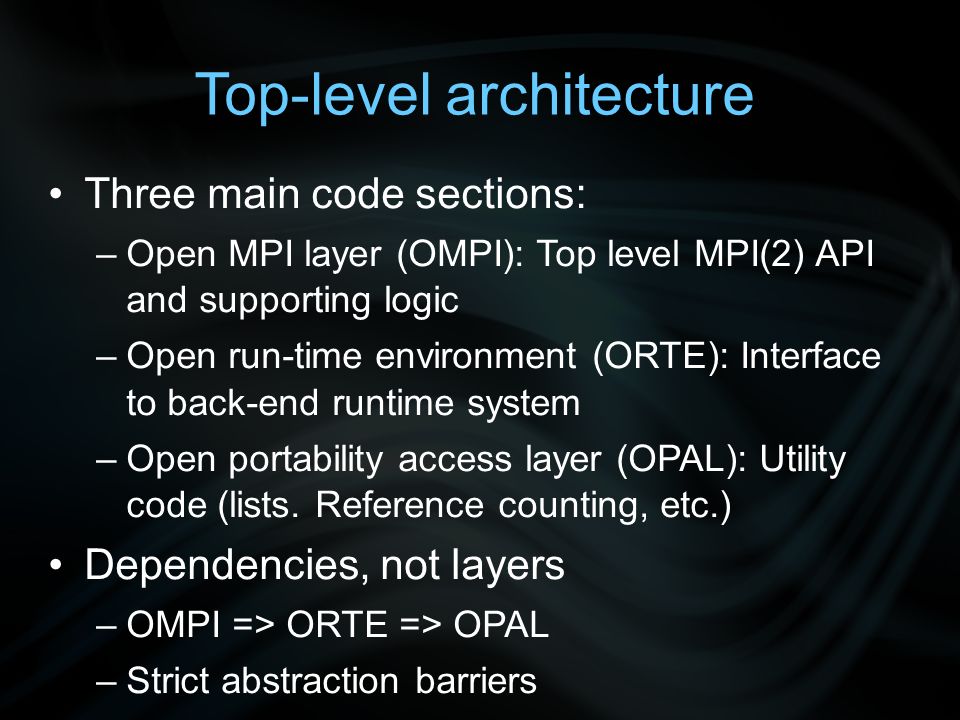 Top-level architecture

• Three main code sections:
– Open MPI layer (OMPI): Top level MPI(2) API and supporting logic
– Open run-time environment (ORTE): Interface to back-end runtime system
– Open portability access layer (OPAL): Utility code (lists. Reference counting, etc.)

• Dependencies, not layers
– OMPI => ORTE => OPAL
– Strict abstraction barriers